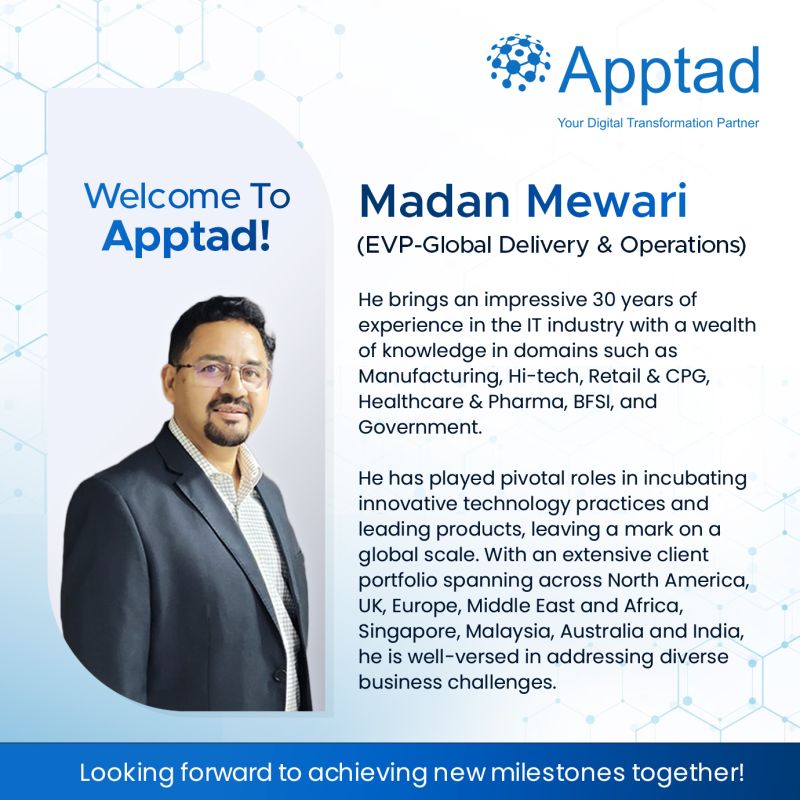 Apptad
Your Digital Transformation Partner

Welcome To Apptad!

Madan Mewari
(EVP-Global Delivery & Operations)

He brings an impressive 30 years of experience in the IT industry with a wealth of knowledge in domains such as Manufacturing, Hi-tech, Retail & CPG, Healthcare & Pharma, BFSI, and Government.

He has played pivotal roles in incubating innovative technology practices and leading products, leaving a mark on a global scale. With an extensive client portfolio spanning across North America, UK, Europe, Middle East and Africa, Singapore, Malaysia, Australia and India, he is well-versed in addressing diverse business challenges.

Looking forward to achieving new milestones together!